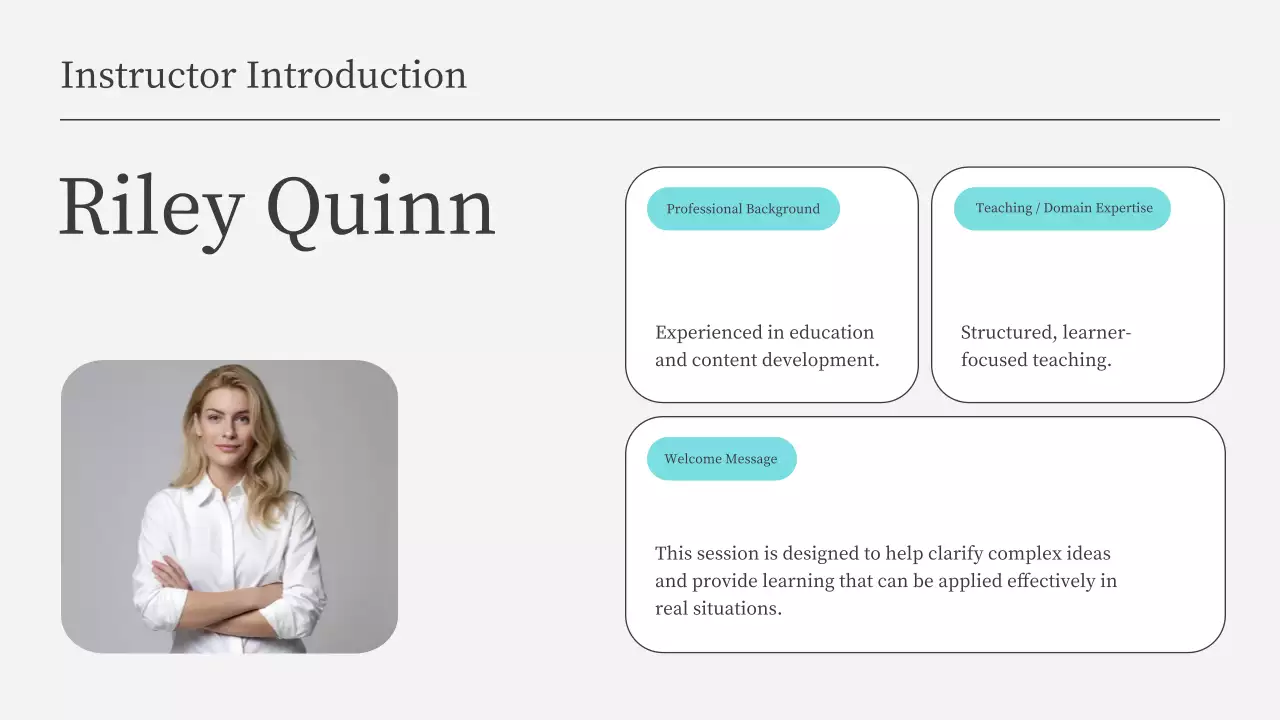 Instructor Introduction

Riley Quinn

Professional Background

Experienced in education and content development.

Teaching / Domain Expertise

Structured, learner-focused teaching.

Welcome Message

This session is designed to help clarify complex ideas and provide learning that can be applied effectively in real situations.